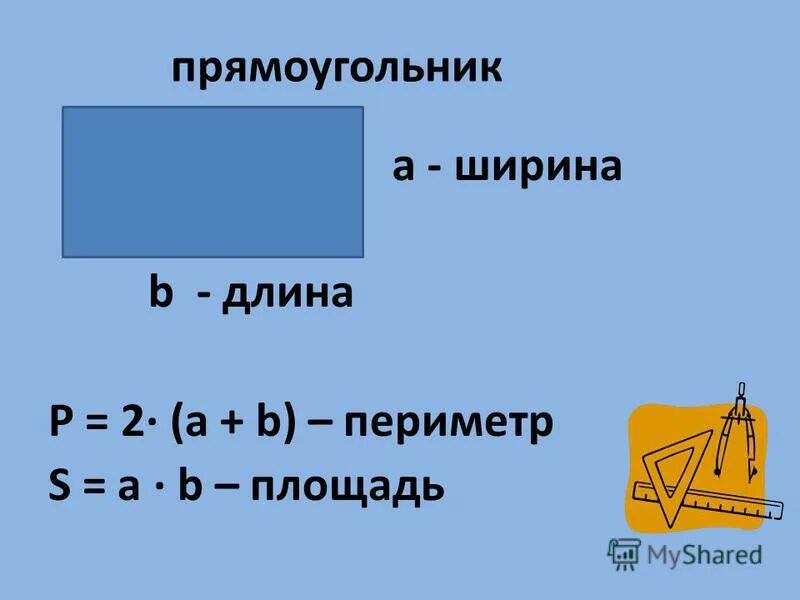 прямоугольник

a - ширина

b - длина

$P = 2 \cdot (a + b)$ – периметр

$S = a \cdot b$ – площадь

MyShared